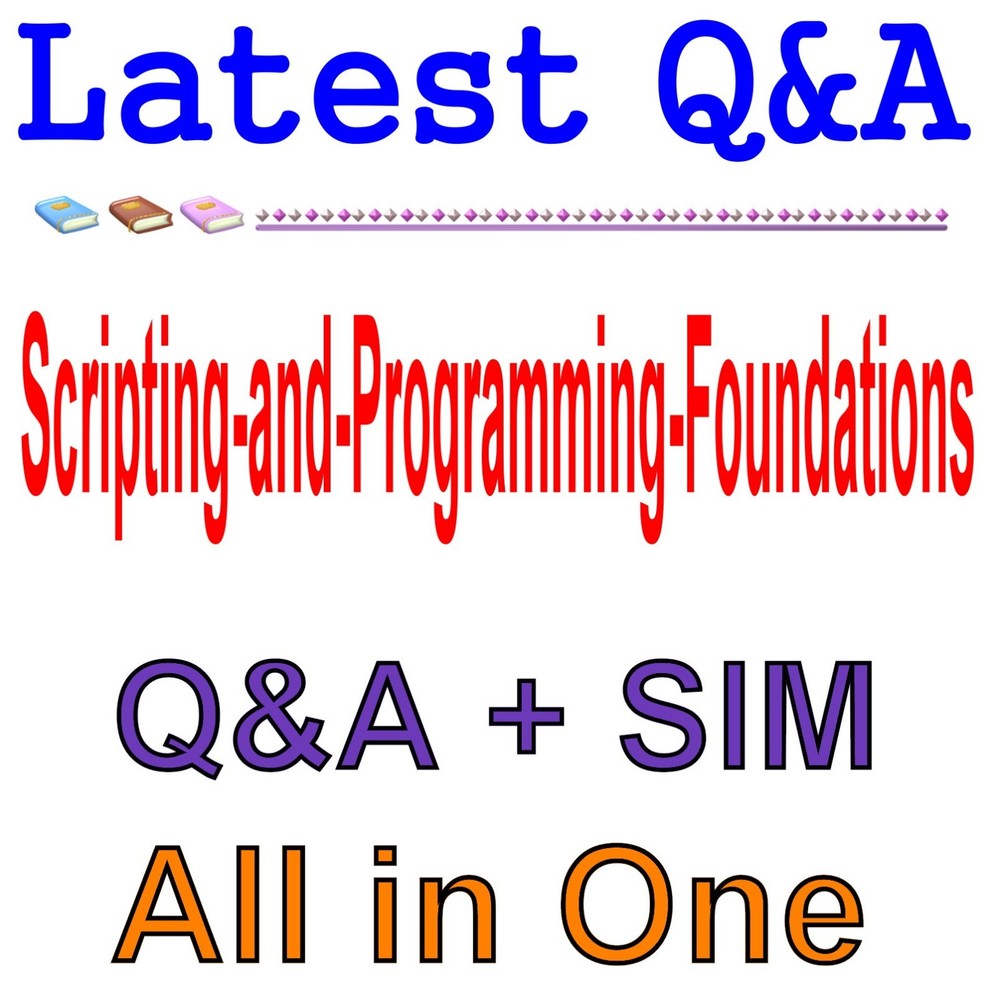 Latest Q&A

Scripting-and-Programming-Foundations

Q&A + SIM

All in One